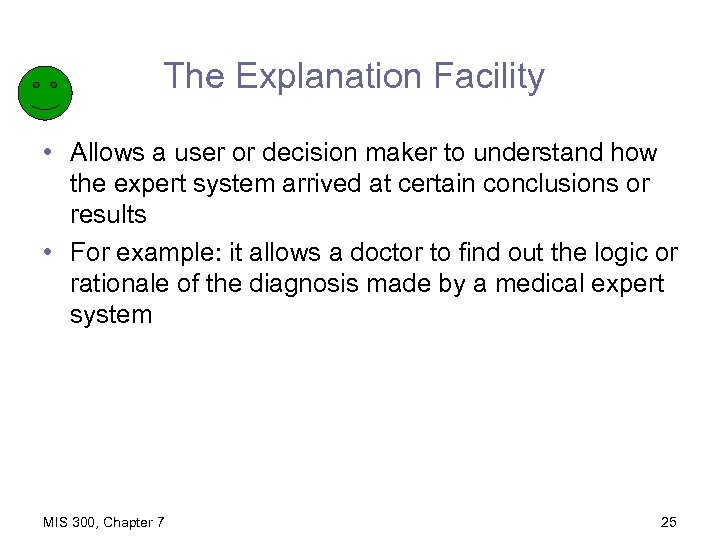 The Explanation Facility

• Allows a user or decision maker to understand how the expert system arrived at certain conclusions or results

• For example: it allows a doctor to find out the logic or rationale of the diagnosis made by a medical expert system

MIS 300, Chapter 7

25